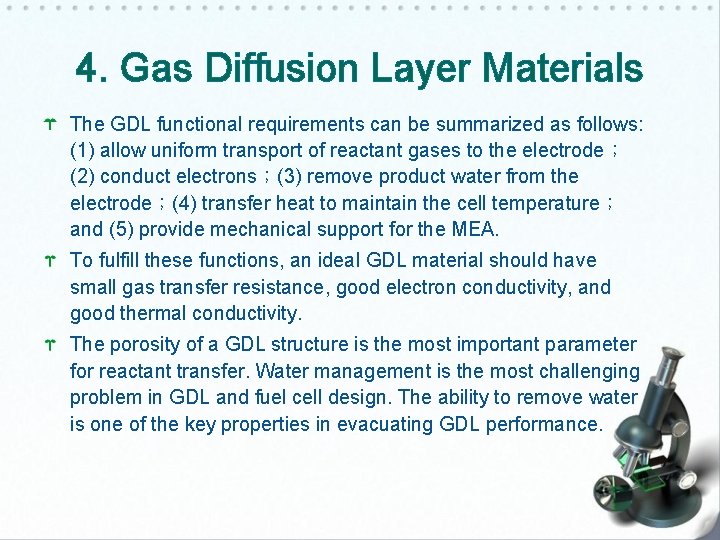 4. Gas Diffusion Layer Materials

The GDL functional requirements can be summarized as follows: (1) allow uniform transport of reactant gases to the electrode； (2) conduct electrons；(3) remove product water from the electrode；(4) transfer heat to maintain the cell temperature； and (5) provide mechanical support for the MEA.

To fulfill these functions, an ideal GDL material should have small gas transfer resistance, good electron conductivity, and good thermal conductivity.

The porosity of a GDL structure is the most important parameter for reactant transfer. Water management is the most challenging problem in GDL and fuel cell design. The ability to remove water is one of the key properties in evacuating GDL performance.